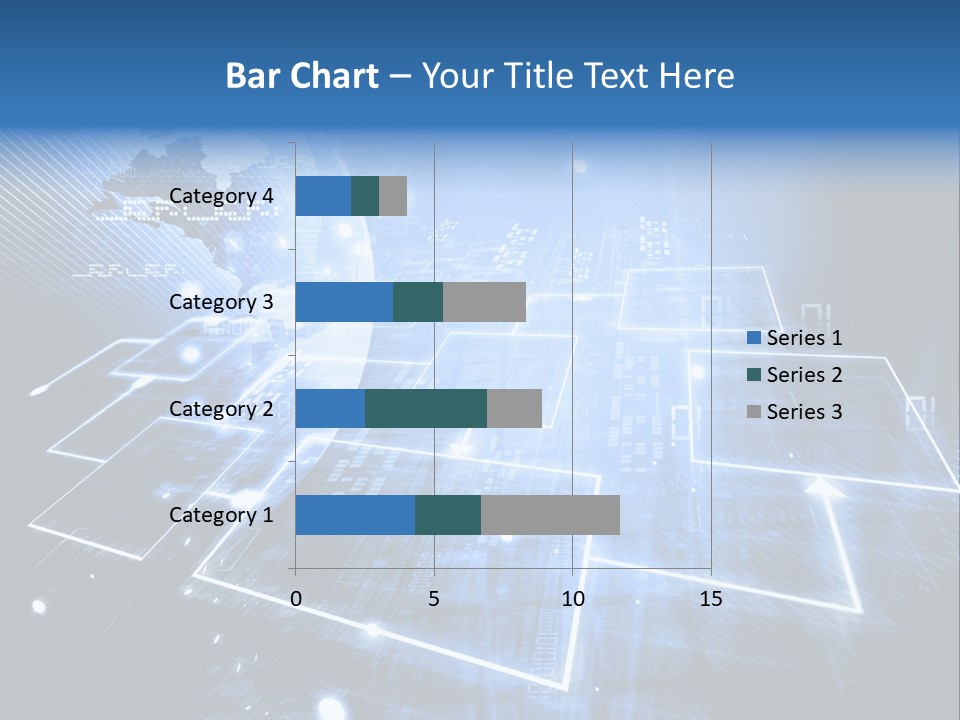 Bar Chart – Your Title Text Here

Category 4
Category 3
Category 2
Category 1

0
5
10
15

Series 1
Series 2
Series 3